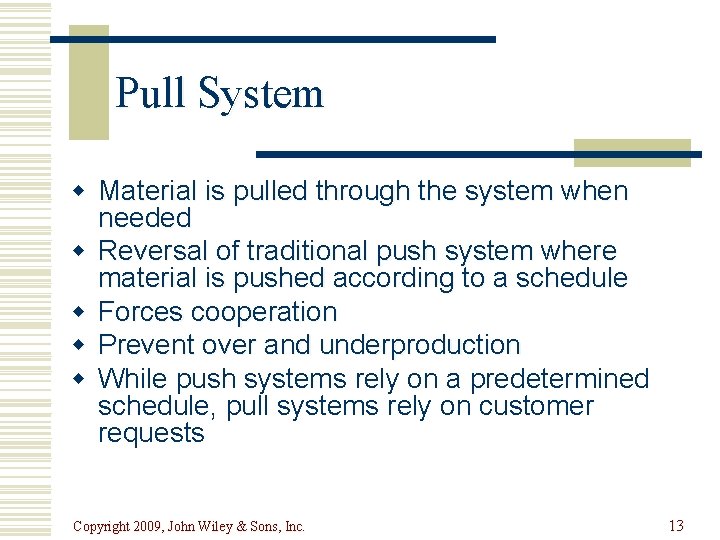 Pull System

- Material is pulled through the system when needed
- Reversal of traditional push system where material is pushed according to a schedule
- Forces cooperation
- Prevent over and underproduction
- While push systems rely on a predetermined schedule, pull systems rely on customer requests

Copyright 2009, John Wiley & Sons, Inc.

13